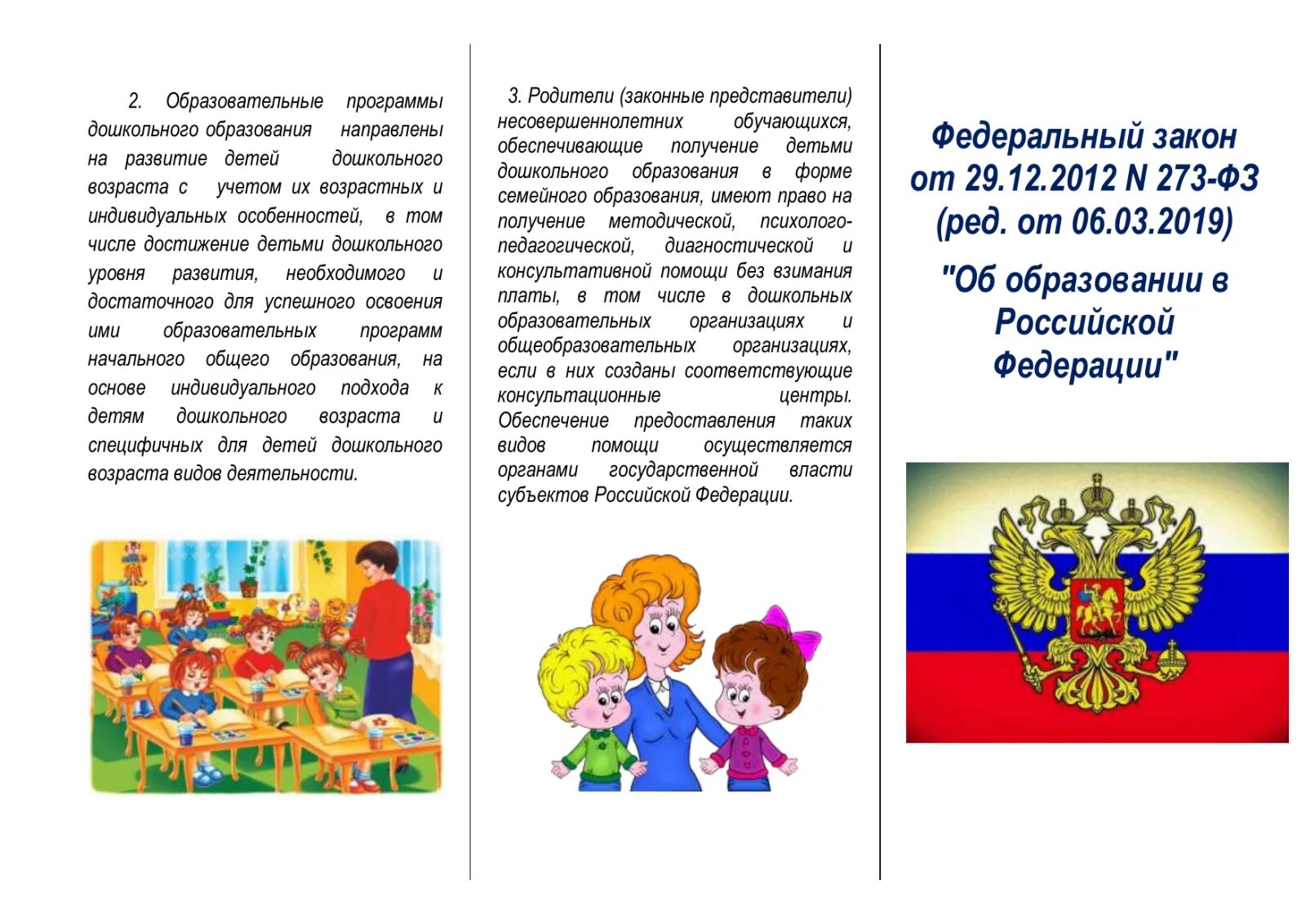 2. Образовательные программы дошкольного образования направлены на развитие детей дошкольного возраста с учетом их возрастных и индивидуальных особенностей, в том числе достижение детьми дошкольного уровня развития, необходимого и достаточного для успешного освоения ими образовательных программ начального общего образования, на основе индивидуального подхода к детям дошкольного возраста и специфичных для детей дошкольного возраста видов деятельности.

3. Родители (законные представители) несовершеннолетних обучающихся, обеспечивающие получение детьми дошкольного образования в форме семейного образования, имеют право на получение методической, психолого-педагогической, диагностической и консультативной помощи без взимания платы, в том числе в дошкольных образовательных организациях и общеобразовательных организациях, если в них созданы соответствующие консультационные центры. Обеспечение предоставления таких видов помощи осуществляется органами государственной власти субъектов Российской Федерации.

Федеральный закон от 29.12.2012 N 273-ФЗ (ред. от 06.03.2019)

"Об образовании в Российской Федерации"